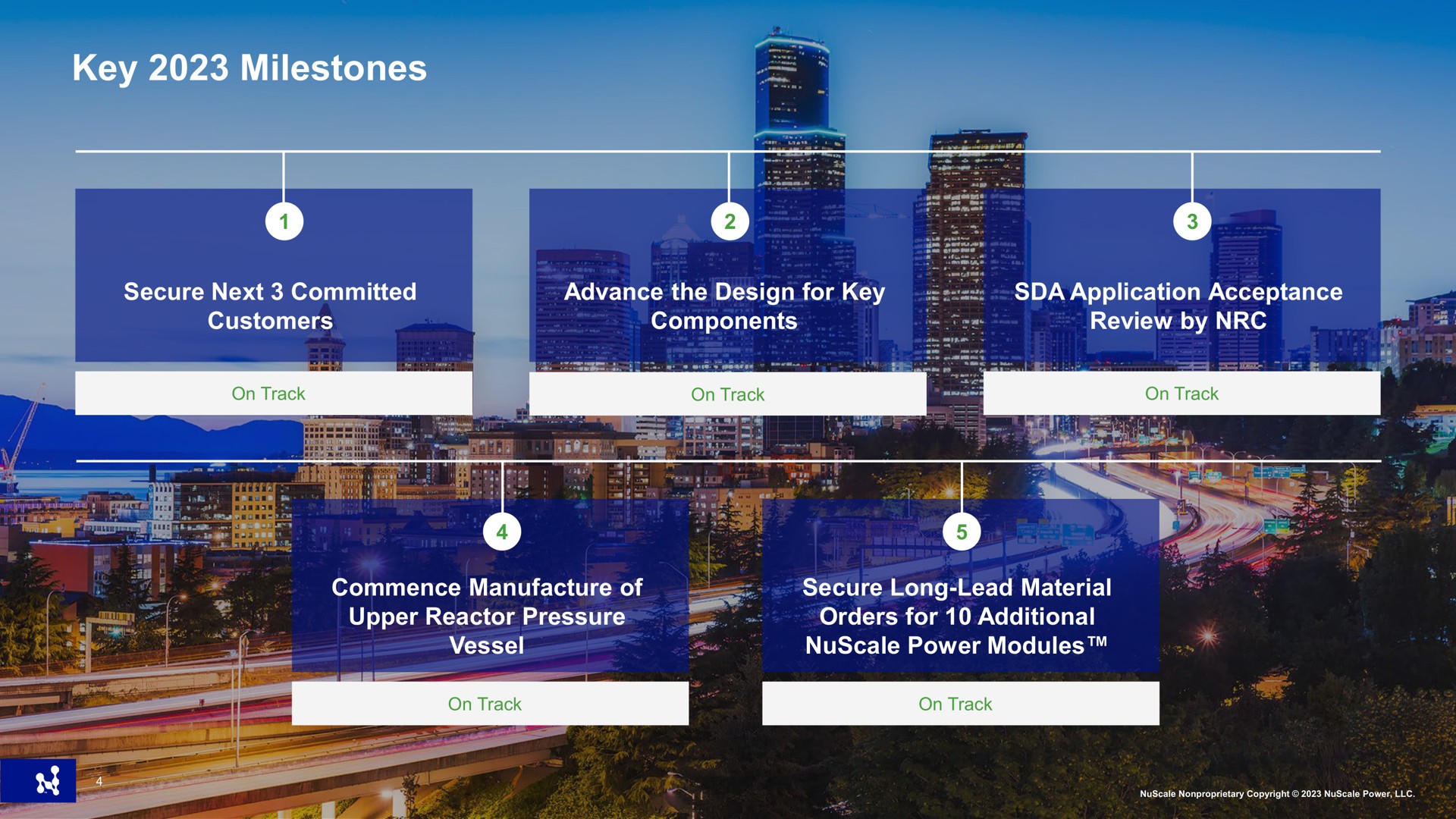 Key 2023 Milestones

1

Secure Next 3 Committed Customers

On Track

2

Advance the Design for Key Components

On Track

3

SDA Application Acceptance Review by NRC

On Track

4

Commence Manufacture of Upper Reactor Pressure Vessel

On Track

5

Secure Long-Lead Material Orders for 10 Additional NuScale Power Modules™

On Track

4

NuScale Nonproprietary Copyright © 2023 NuScale Power, LLC.